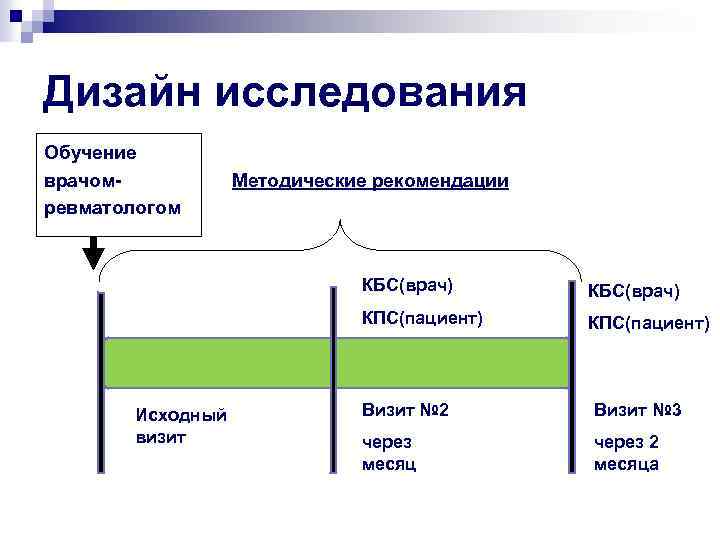 Дизайн исследования

Обучение врачом-ревматологом

Методические рекомендации

КБС(врач)

КПС(пациент)

КБС(врач)

КПС(пациент)

Исходный визит

Визит №2

через месяц

Визит №3

через 2 месяца